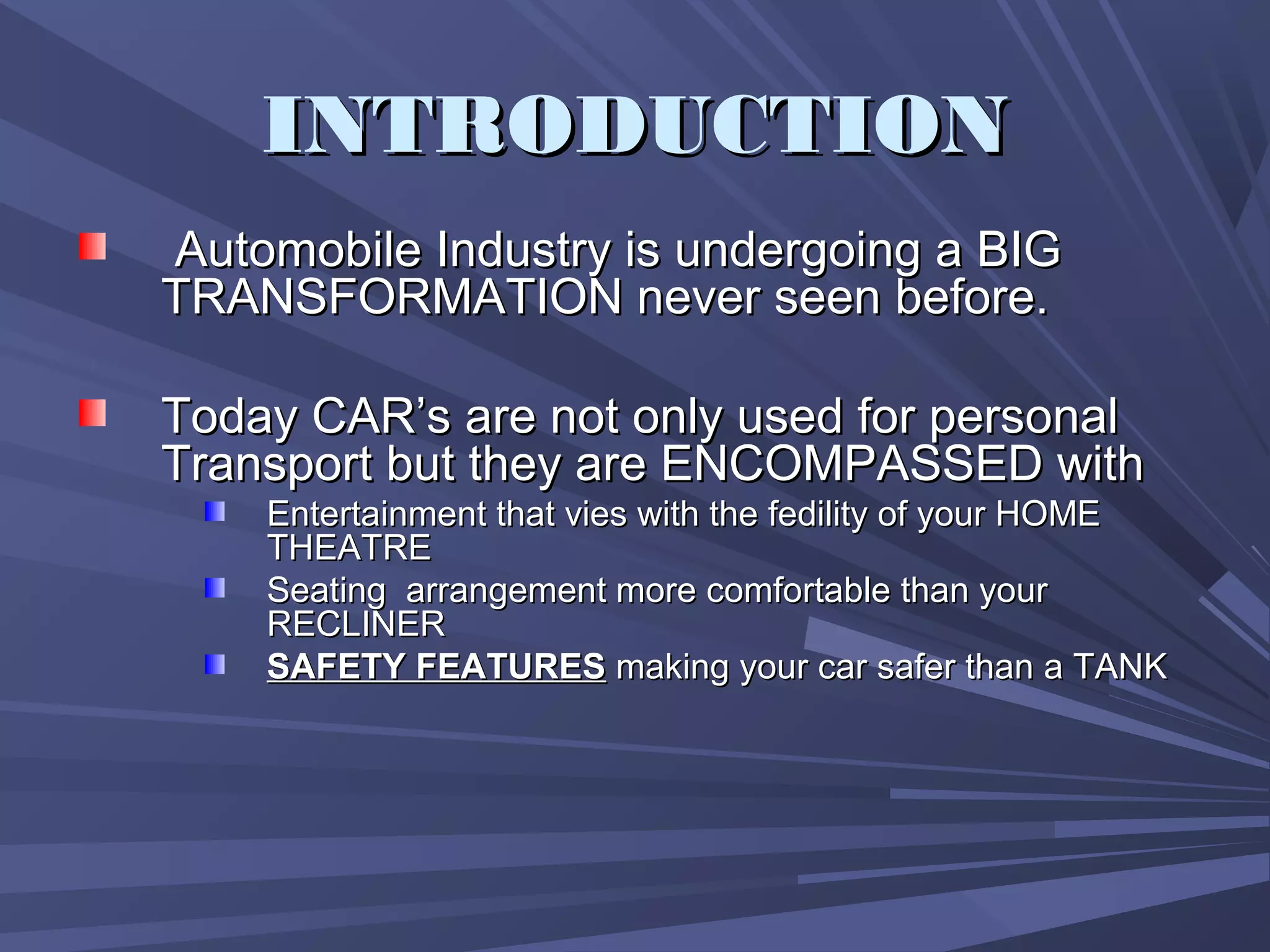 INTRODUCTION

Automobile Industry is undergoing a BIG TRANSFORMATION never seen before.

Today CAR's are not only used for personal Transport but they are ENCOMPASSED with

Entertainment that vies with the fedility of your HOME THEATRE

Seating arrangement more comfortable than your RECLINER

SAFETY FEATURES making your car safer than a TANK